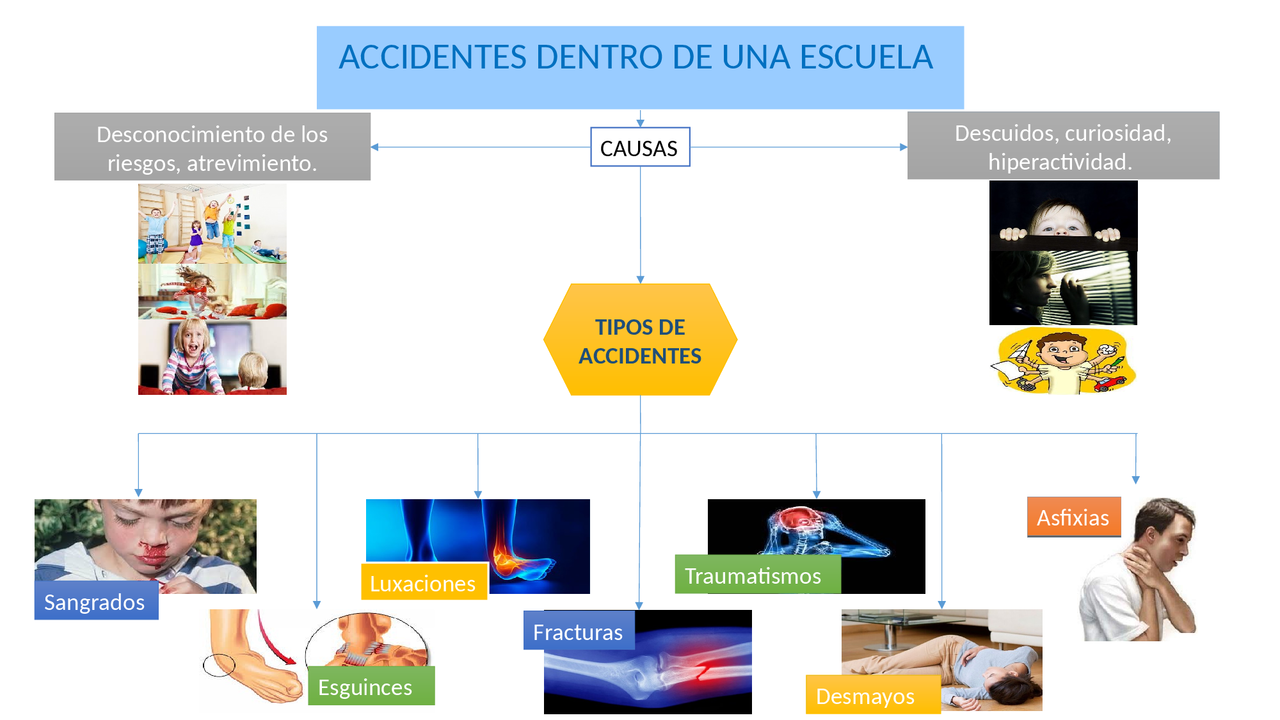 ACCIDENTES DENTRO DE UNA ESCUELA

Desconocimiento de los riesgos, atrevimiento.

CAUSAS

Descuidos, curiosidad, hiperactividad.

TIPOS DE ACCIDENTES

Sangrados

Esguinces

Luxaciones

Fracturas

Traumatismos

Desmayos

Asfixias